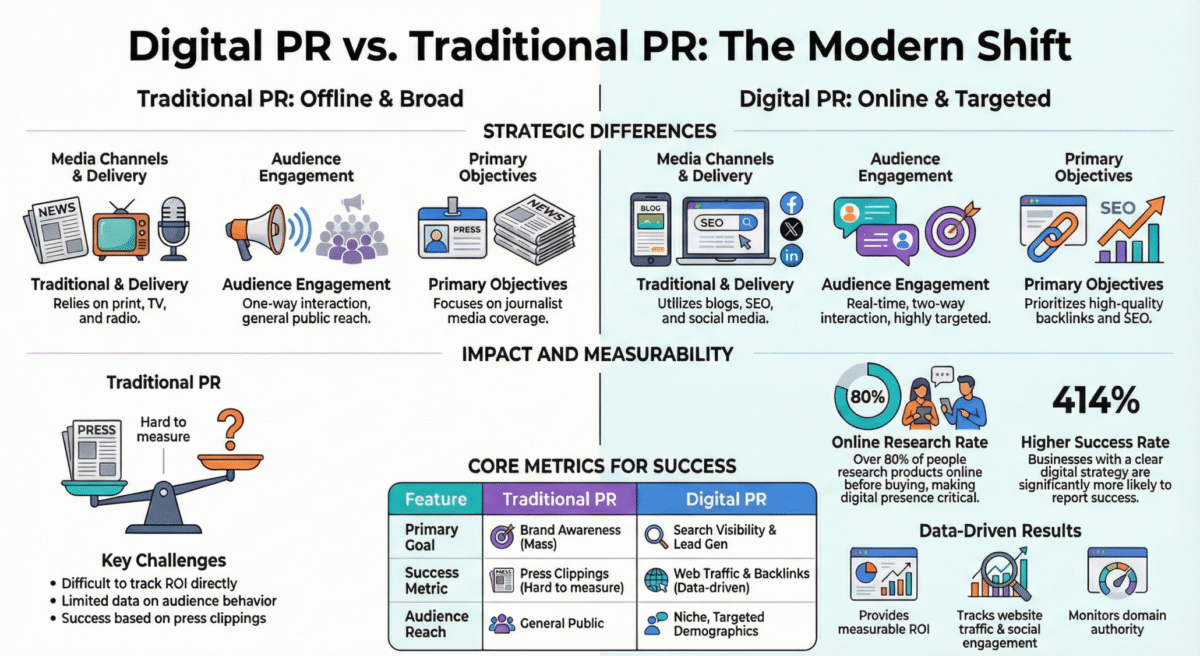 Digital PR vs. Traditional PR: The Modern Shift

Traditional PR: Offline & Broad

Digital PR: Online & Targeted

STRATEGIC DIFFERENCES

Media Channels & Delivery

NEWS

Traditional & Delivery
Relies on print, TV, and radio.

Audience Engagement

Audience Engagement
One-way interaction, general public reach.

Primary Objectives

PRESS

NEWS

Primary Objectives
Focuses on journalist media coverage.

Media Channels & Delivery

BLOG

SEO

Traditional & Delivery
Utilizes blogs, SEO, and social media.

Audience Engagement

Audience Engagement
Real-time, two-way interaction, highly targeted.

Primary Objectives

SEO

Primary Objectives
Prioritizes high-quality backlinks and SEO.

IMPACT AND MEASURABILITY

Traditional PR

PRESS

Hard to measure

?

Key Challenges
• Difficult to track ROI directly
• Limited data on audience behavior
• Success based on press clippings

CORE METRICS FOR SUCCESS

| Feature | Traditional PR | Digital PR |
|---|---|---|
| Primary Goal | Brand Awareness (Mass) | Search Visibility & Lead Gen |
| Success Metric | Press Clippings (Hard to measure) | Web Traffic & Backlinks (Data-driven) |
| Audience Reach | General Public | Niche, Targeted Demographics |

80%

Online Research Rate
Over 80% of people research products online before buying, making digital presence critical.

414%

Higher Success Rate
Businesses with a clear digital strategy are significantly more likely to report success.

Data-Driven Results

Provides measurable ROI

Tracks website traffic & social engagement

Monitors domain authority